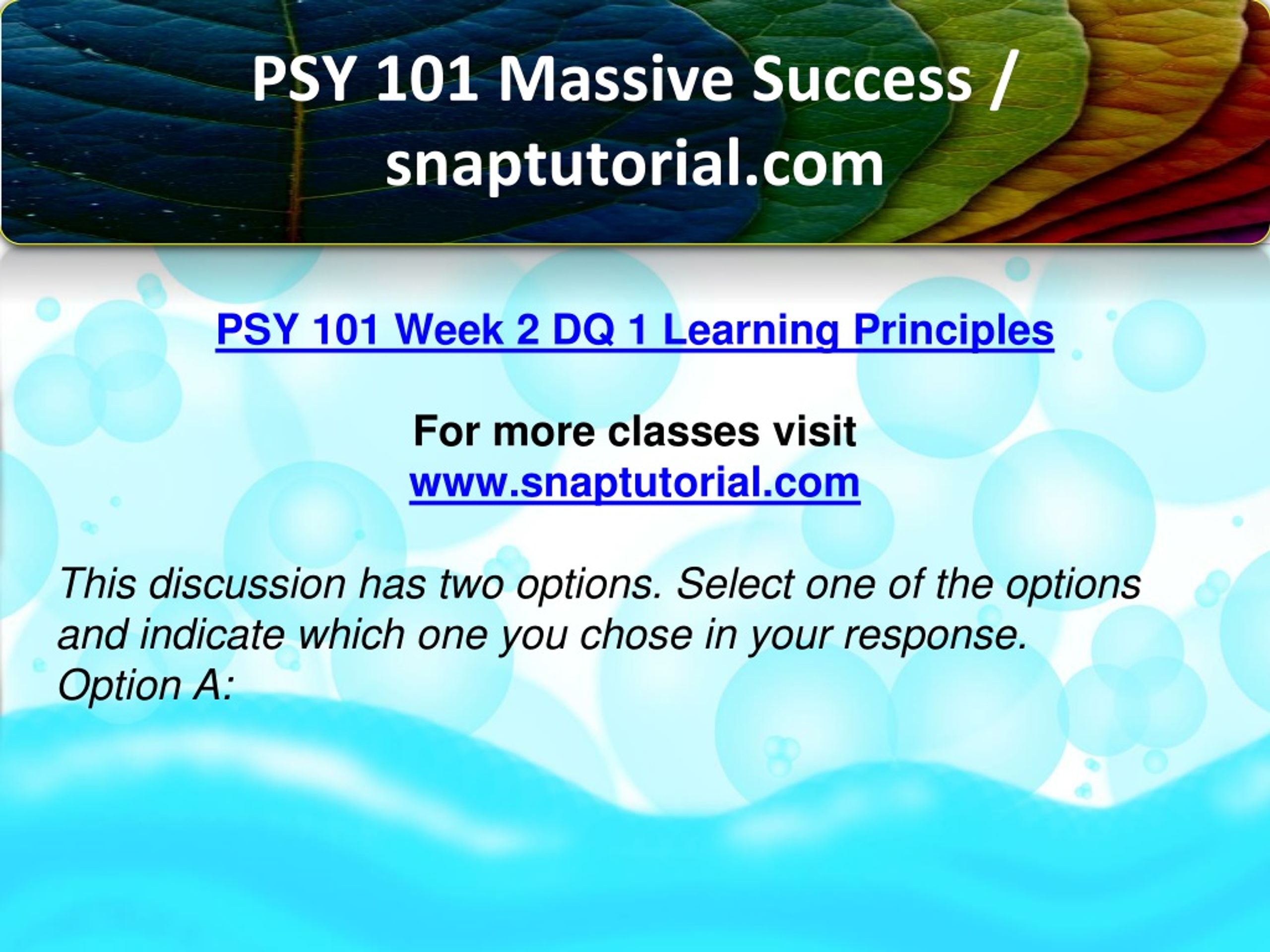 PSY 101 Massive Success / snaptutorial.com

PSY 101 Week 2 DQ 1 Learning Principles

For more classes visit
www.snaptutorial.com

This discussion has two options. Select one of the options and indicate which one you chose in your response.
Option A: